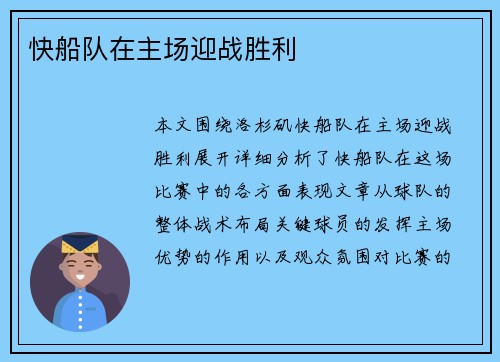 快船队在主场迎战胜利

本文围绕洛杉矶快船队在主场迎战胜利展开详细分析了快船队在这场比赛中的各方面表现文章从球队的整体战术布局关键球员的发挥主场优势的作用以及观众氛围对比赛的